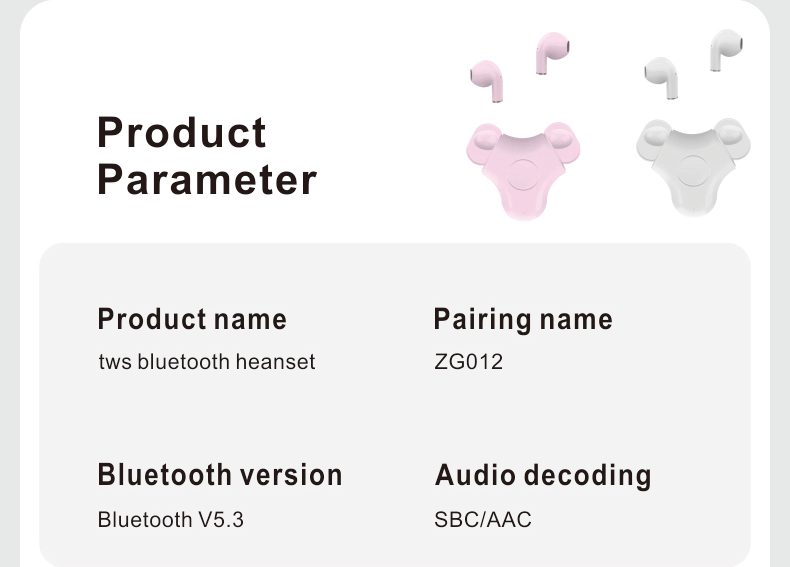 Product Parameter

Product name
tws bluetooth heanset

Pairing name
ZG012

Bluetooth version
Bluetooth V5.3

Audio decoding
SBC/AAC